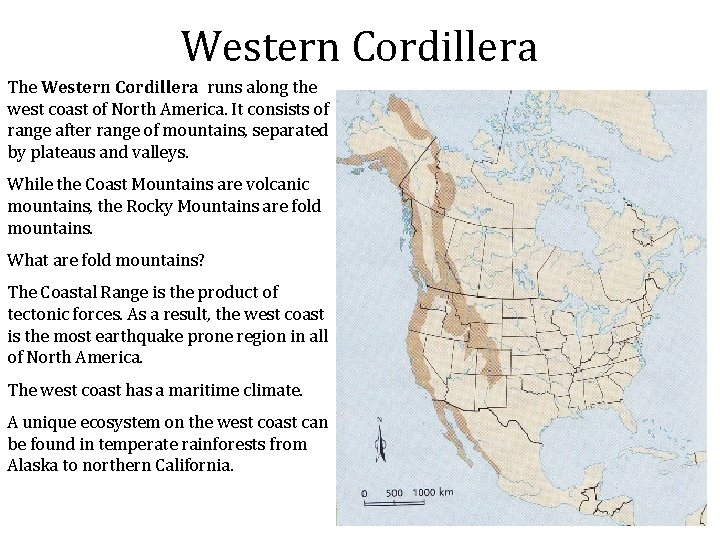 Western Cordillera

The Western Cordillera runs along the west coast of North America. It consists of range after range of mountains, separated by plateaus and valleys.

While the Coast Mountains are volcanic mountains, the Rocky Mountains are fold mountains.

What are fold mountains?

The Coastal Range is the product of tectonic forces. As a result, the west coast is the most earthquake prone region in all of North America.

The west coast has a maritime climate.

A unique ecosystem on the west coast can be found in temperate rainforests from Alaska to northern California.

N

0 500 1000 km